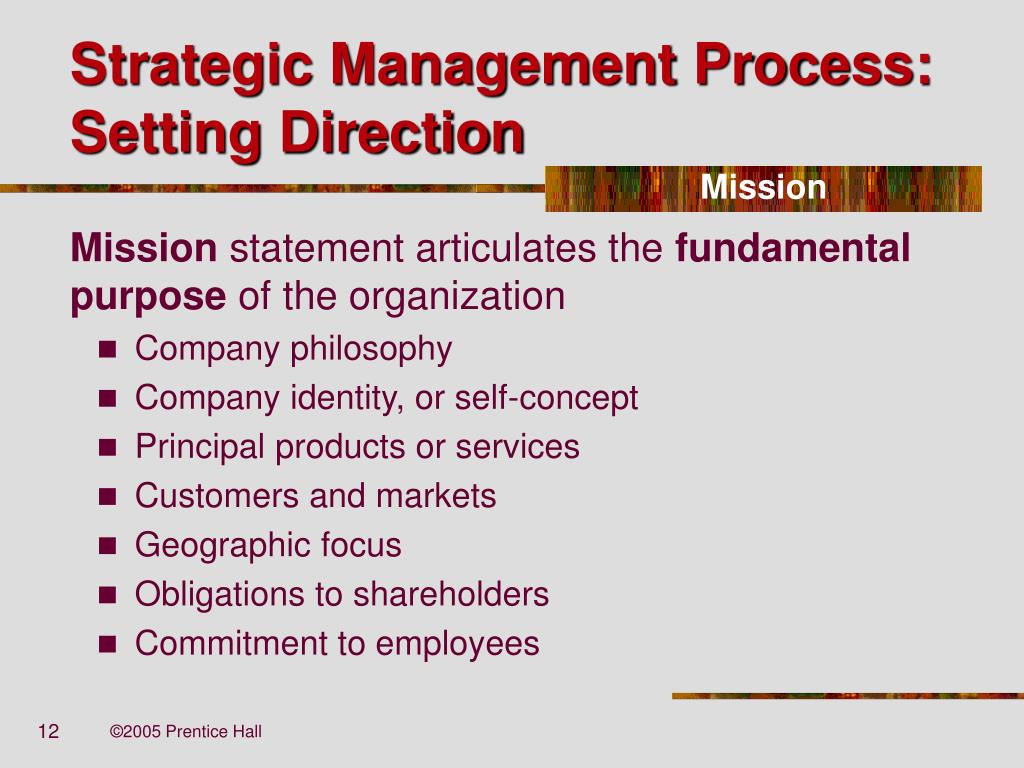 Strategic Management Process: Setting Direction

Mission

Mission statement articulates the fundamental purpose of the organization

- Company philosophy
- Company identity, or self-concept
- Principal products or services
- Customers and markets
- Geographic focus
- Obligations to shareholders
- Commitment to employees

12 ©2005 Prentice Hall